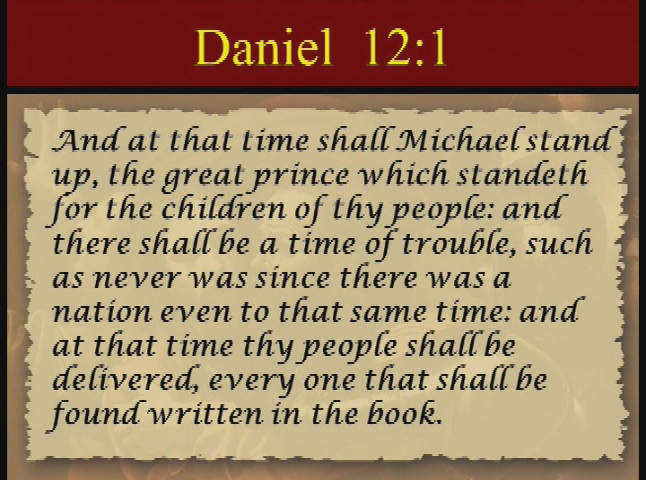 Daniel 12:1

And at that time shall Michael stand up, the great prince which standeth for the children of thy people: and there shall be a time of trouble, such as never was since there was a nation even to that same time: and at that time thy people shall be delivered, every one that shall be found written in the book.